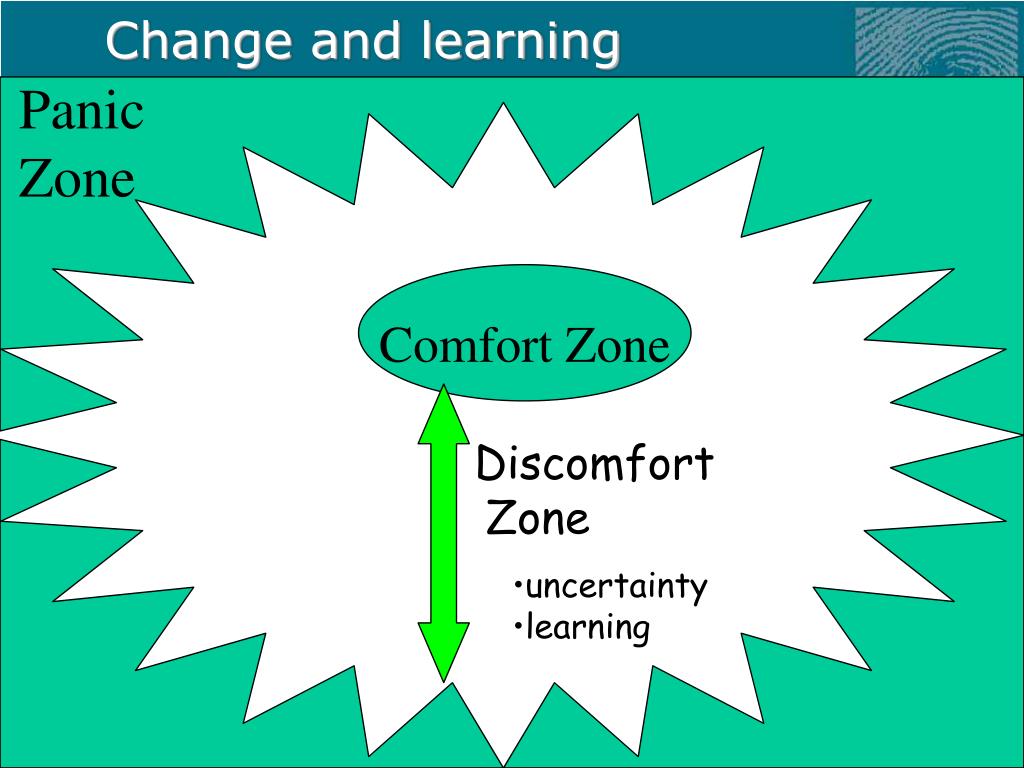 Change and learning

Panic Zone

Comfort Zone

Discomfort Zone

•uncertainty
•learning